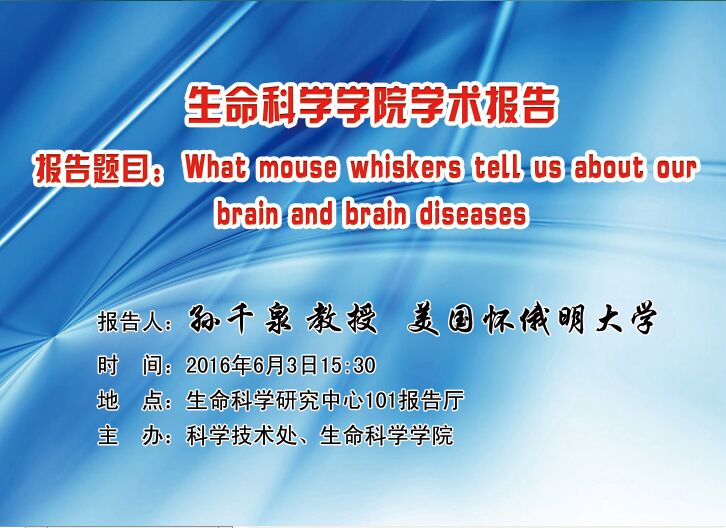 生命科学学院学术报告

报告题目：What mouse whiskers tell us about our brain and brain diseases

报告人：孙千泉 教授 美国怀俄明大学

时 间：2016年6月3日15:30

地 点：生命科学研究中心101报告厅

主 办：科学技术处、生命科学学院